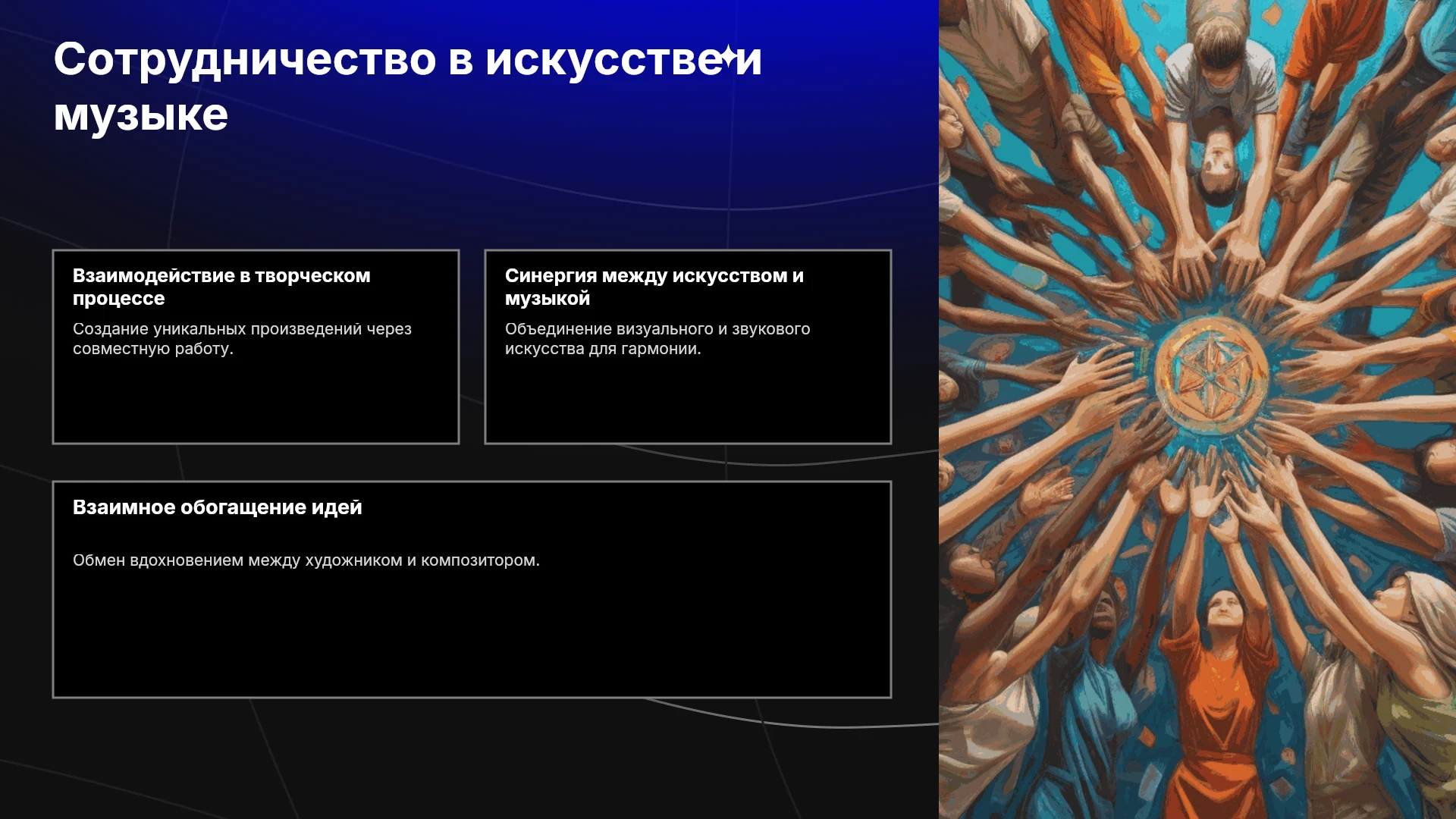 Сотрудничество в искусстве и музыке

Взаимодействие в творческом процессе

Создание уникальных произведений через совместную работу.

Синергия между искусством и музыкой

Объединение визуального и звукового искусства для гармонии.

Взаимное обогащение идей

Обмен вдохновением между художником и композитором.